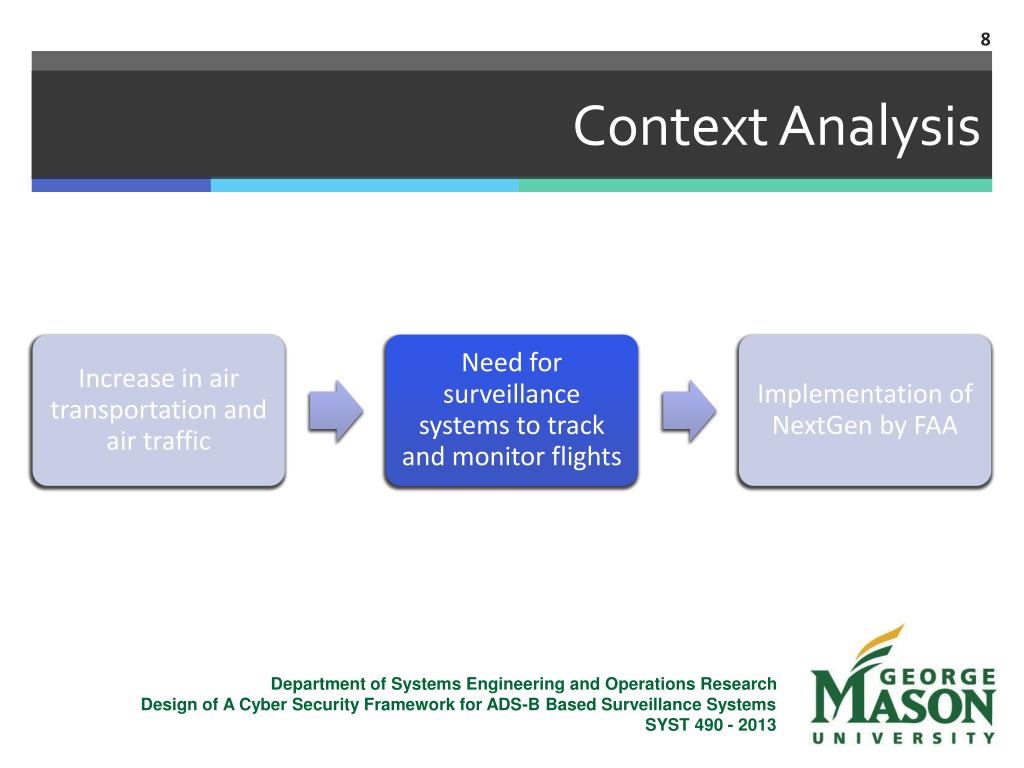 8

Context Analysis

Increase in air transportation and air traffic

Need for surveillance systems to track and monitor flights

Implementation of NextGen by FAA

Department of Systems Engineering and Operations Research
Design of A Cyber Security Framework for ADS-B Based Surveillance Systems
SYST 490 - 2013

GEORGE MASON UNIVERSITY